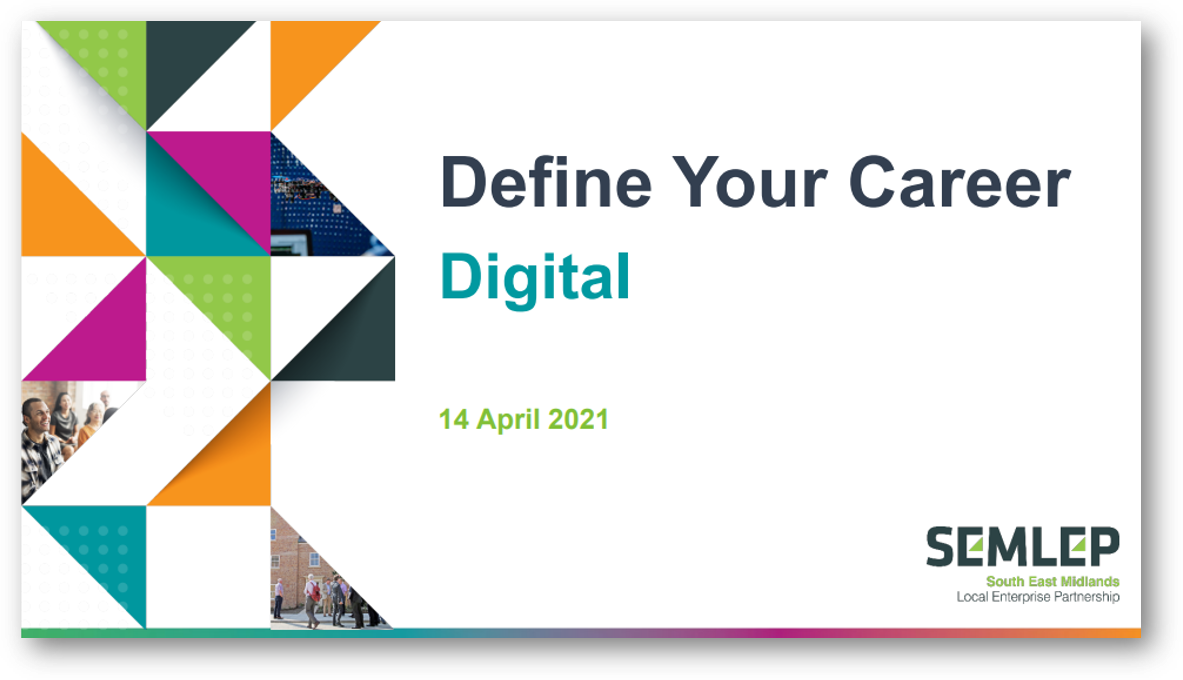 Define Your Career

Digital

14 April 2021

SEMLEP
South East Midlands
Local Enterprise Partnership